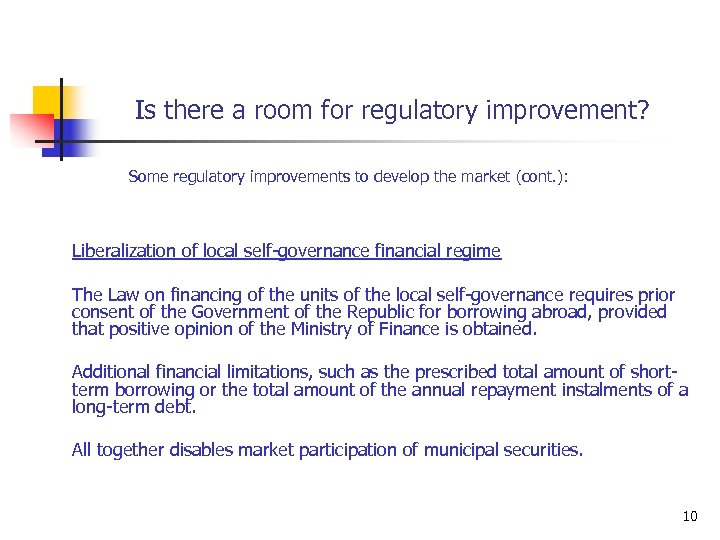 Is there a room for regulatory improvement?

Some regulatory improvements to develop the market (cont.):

Liberalization of local self-governance financial regime

The Law on financing of the units of the local self-governance requires prior consent of the Government of the Republic for borrowing abroad, provided that positive opinion of the Ministry of Finance is obtained.

Additional financial limitations, such as the prescribed total amount of short-term borrowing or the total amount of the annual repayment instalments of a long-term debt.

All together disables market participation of municipal securities.

10